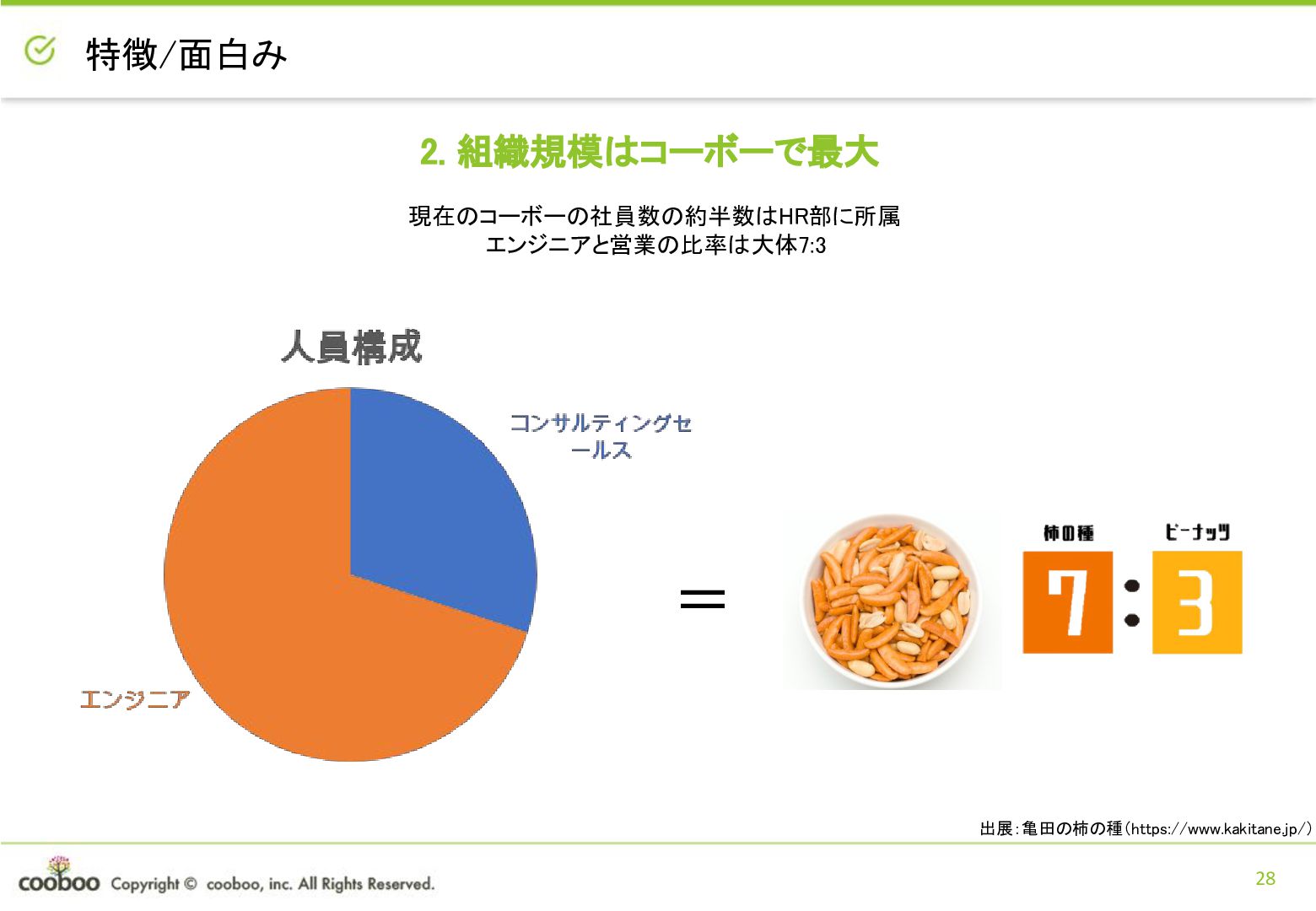 特徴/面白み

2. 組織規模はコーボーで最大

現在のコーボーの社員数の約半数はHR部に所属
エンジニアと営業の比率は大体7:3

人員構成

コンサルティングセールス

エンジニア

=

柿の種

ピーナッツ

7 : 3

出展：亀田の柿の種（https://www.kakitane.jp/）

cooboo Copyright © cooboo, inc. All Rights Reserved.

28